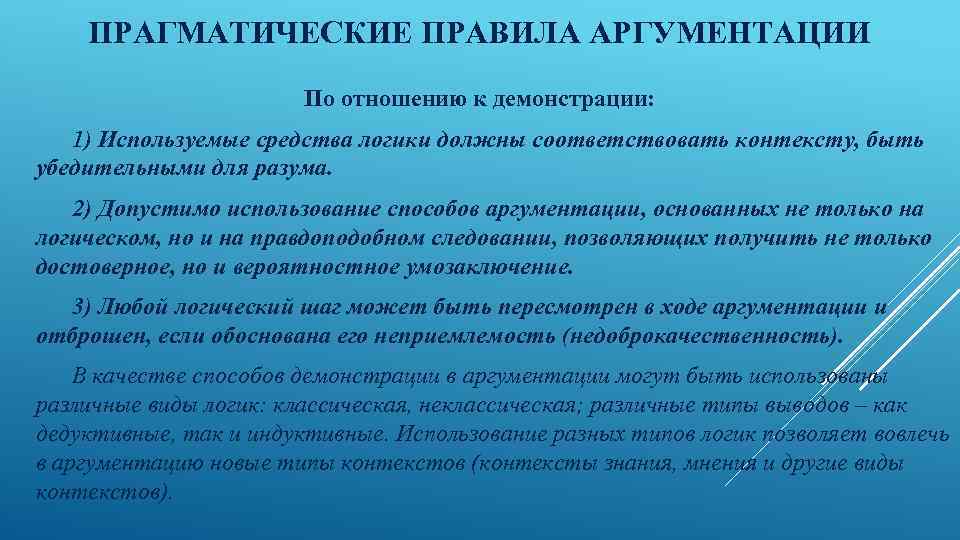 ПРАГМАТИЧЕСКИЕ ПРАВИЛА АРГУМЕНТАЦИИ

По отношению к демонстрации:

1) Используемые средства логики должны соответствовать контексту, быть убедительными для разума.

2) Допустимо использование способов аргументации, основанных не только на логическом, но и на правдоподобном следовании, позволяющих получить не только достоверное, но и вероятностное умозаключение.

3) Любой логический шаг может быть пересмотрен в ходе аргументации и отброшен, если обоснована его неприемлемость (недоброкачественность).

В качестве способов демонстрации в аргументации могут быть использованы различные виды логик: классическая, неклассическая; различные типы выводов – как дедуктивные, так и индуктивные. Использование разных типов логик позволяет вовлечь в аргументацию новые типы контекстов (контексты знания, мнения и другие виды контекстов).